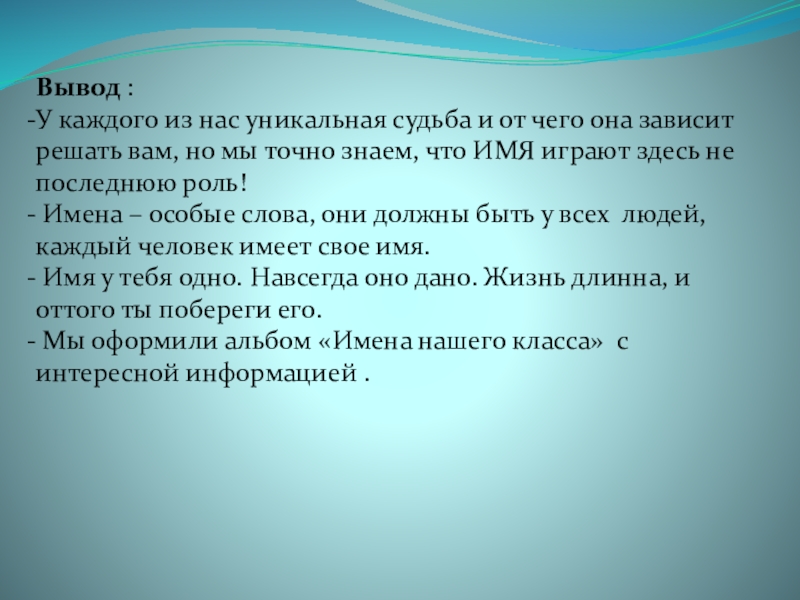 Вывод :
-У каждого из нас уникальная судьба и от чего она зависит решать вам, но мы точно знаем, что ИМЯ играют здесь не последнюю роль!
- Имена – особые слова, они должны быть у всех людей, каждый человек имеет свое имя.
- Имя у тебя одно. Навсегда оно дано. Жизнь длинна, и оттого ты побереги его.
- Мы оформили альбом «Имена нашего класса» с интересной информацией .